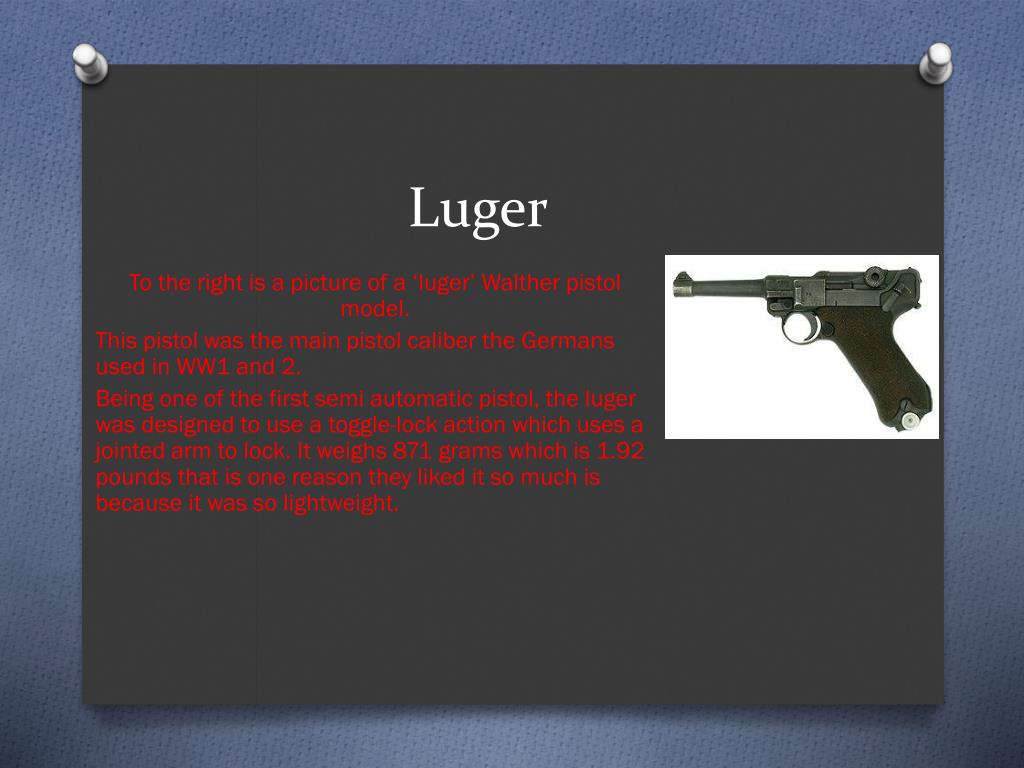 Luger

To the right is a picture of a 'luger' Walther pistol model.

This pistol was the main pistol caliber the Germans used in WW1 and 2.

Being one of the first semi automatic pistol, the luger was designed to use a toggle-lock action which uses a jointed arm to lock. It weighs 871 grams which is 1.92 pounds that is one reason they liked it so much is because it was so lightweight.